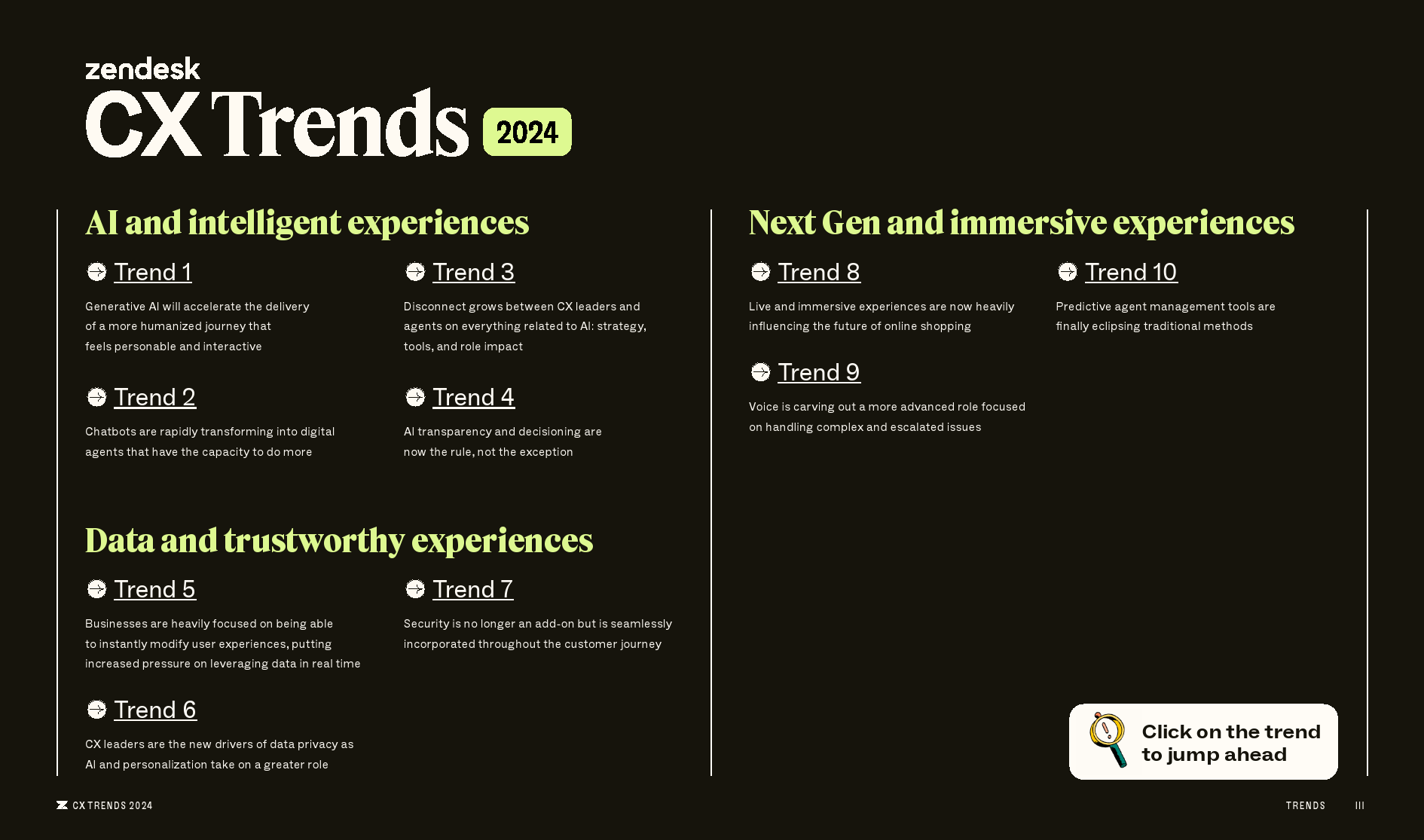 zendesk
CX Trends 2024

AI and intelligent experiences

Trend 1

Generative AI will accelerate the delivery of a more humanized journey that feels personable and interactive

Trend 2

Chatbots are rapidly transforming into digital agents that have the capacity to do more

Trend 3

Disconnect grows between CX leaders and agents on everything related to AI: strategy, tools, and role impact

Trend 4

AI transparency and decisioning are now the rule, not the exception

Data and trustworthy experiences

Trend 5

Businesses are heavily focused on being able to instantly modify user experiences, putting increased pressure on leveraging data in real time

Trend 6

CX leaders are the new drivers of data privacy as AI and personalization take on a greater role

Trend 7

Security is no longer an add-on but is seamlessly incorporated throughout the customer journey

Next Gen and immersive experiences

Trend 8

Live and immersive experiences are now heavily influencing the future of online shopping

Trend 9

Voice is carving out a more advanced role focused on handling complex and escalated issues

Trend 10

Predictive agent management tools are finally eclipsing traditional methods

Click on the trend to jump ahead

CX TRENDS 2024

TRENDS III